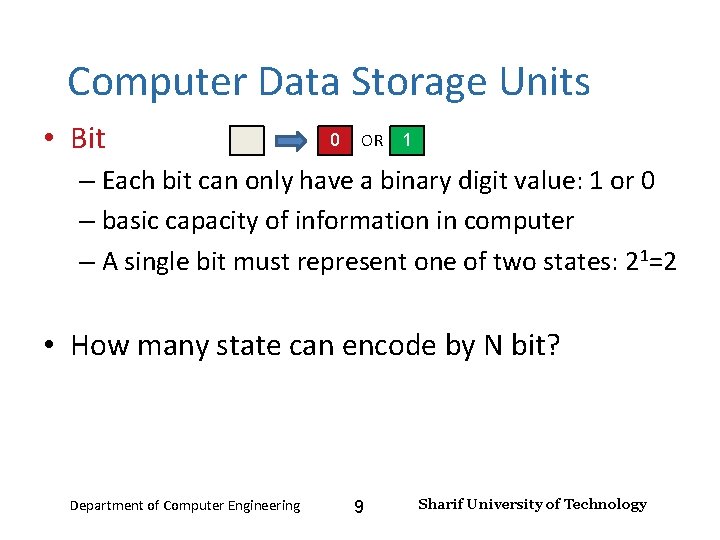 Computer Data Storage Units

• Bit 0 OR 1

– Each bit can only have a binary digit value: 1 or 0

– basic capacity of information in computer

– A single bit must represent one of two states: $2^1=2$

• How many state can encode by N bit?

Department of Computer Engineering 9 Sharif University of Technology